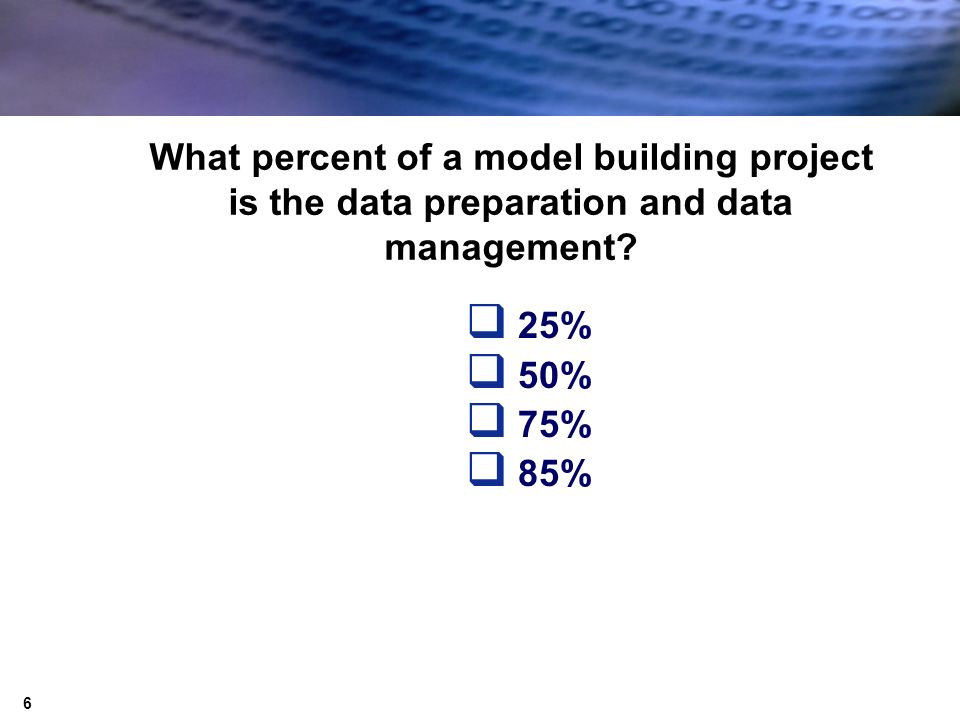 What percent of a model building project is the data preparation and data management?

❑ 25%
❑ 50%
❑ 75%
❑ 85%

6